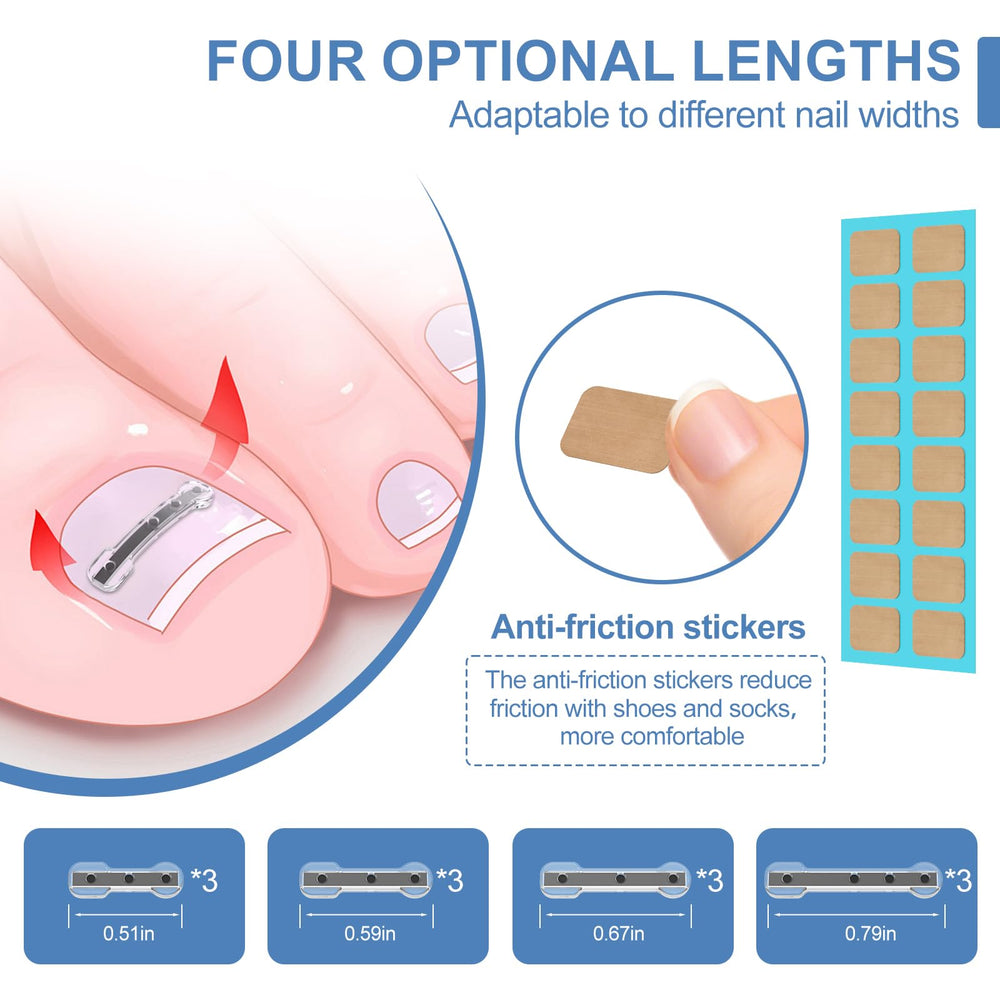 FOUR OPTIONAL LENGTHS
Adaptable to different nail widths

Anti-friction stickers

The anti-friction stickers reduce friction with shoes and socks, more comfortable

*3
0.51in

*3
0.59in

*3
0.67in

*3
0.79in